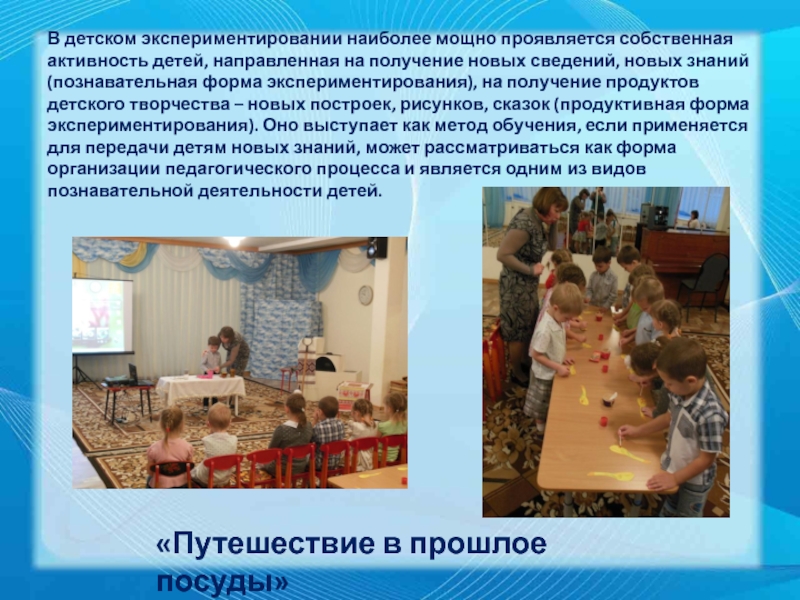 В детском экспериментировании наиболее мощно проявляется собственная активность детей, направленная на получение новых сведений, новых знаний (познавательная форма экспериментирования), на получение продуктов детского творчества – новых построек, рисунков, сказок (продуктивная форма экспериментирования). Оно выступает как метод обучения, если применяется для передачи детям новых знаний, может рассматриваться как форма организации педагогического процесса и является одним из видов познавательной деятельности детей.

«Путешествие в прошлое посуды»